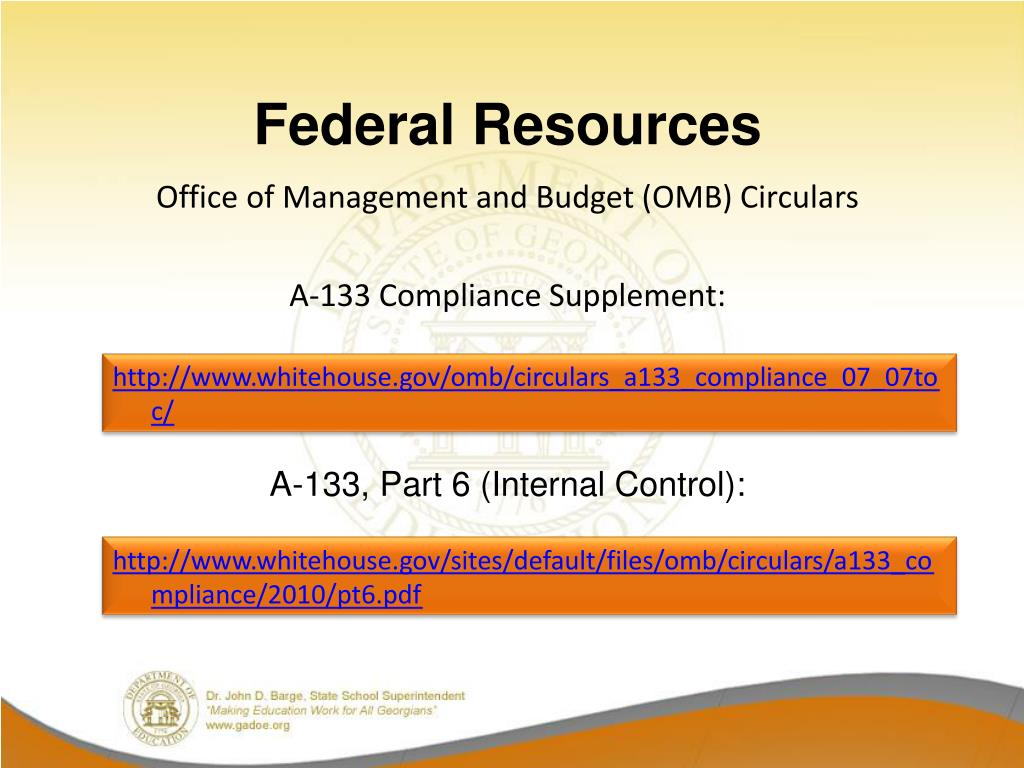 Federal Resources

Office of Management and Budget (OMB) Circulars

A-133 Compliance Supplement:

http://www.whitehouse.gov/omb/circulars_a133_compliance_07_07toc/

A-133, Part 6 (Internal Control):

http://www.whitehouse.gov/sites/default/files/omb/circulars/a133_compliance/2010/pt6.pdf

DEPARTMENT OF EDUCATION

Dr. John D. Barge, State School Superintendent
"Making Education Work for All Georgians"
www.gadoe.org